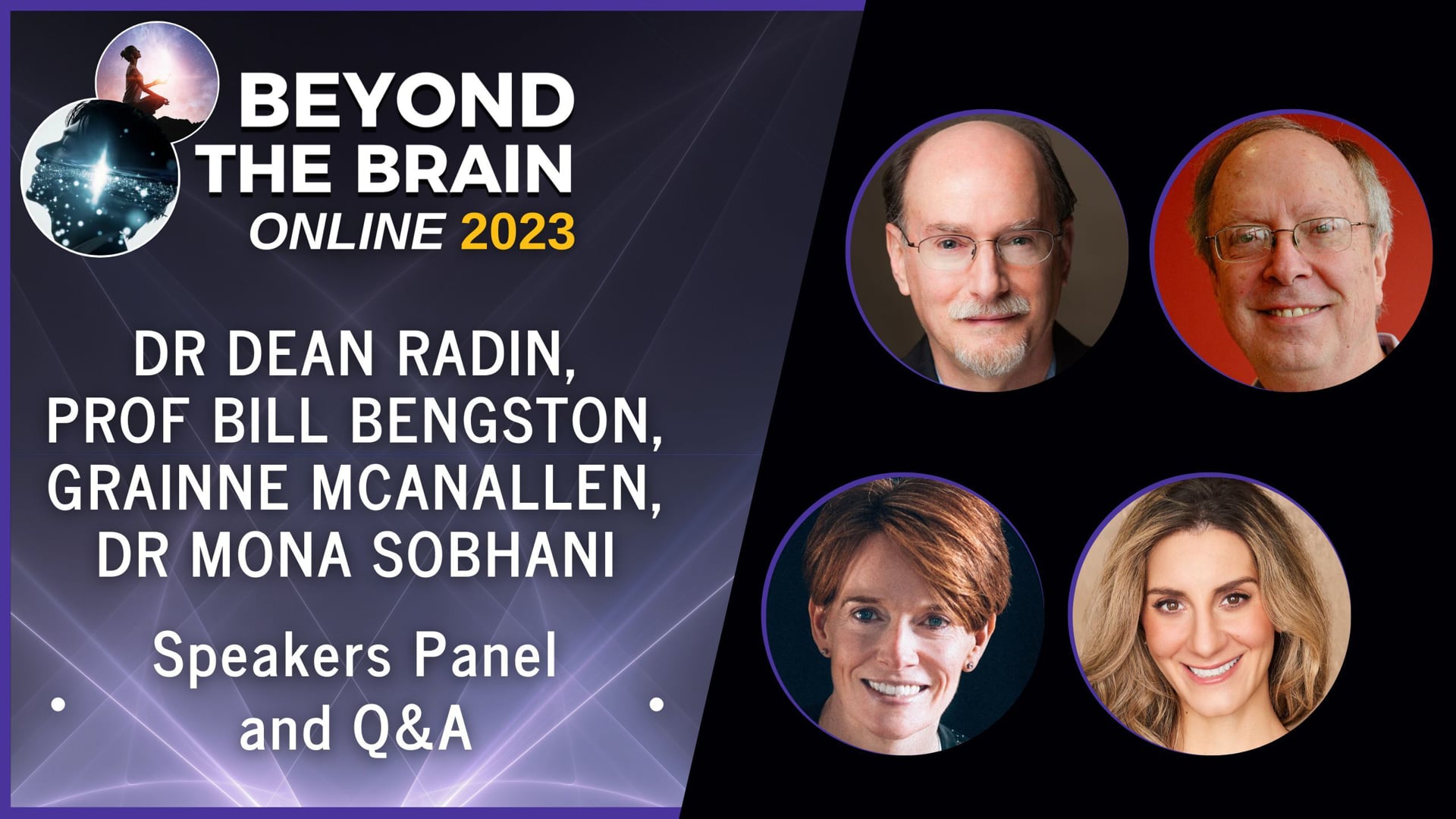 BEYOND THE BRAIN ONLINE 2023

DR DEAN RADIN, PROF BILL BENGSTON, GRAINNE MCANALLEN, DR MONA SOBHANI

Speakers Panel and Q&A